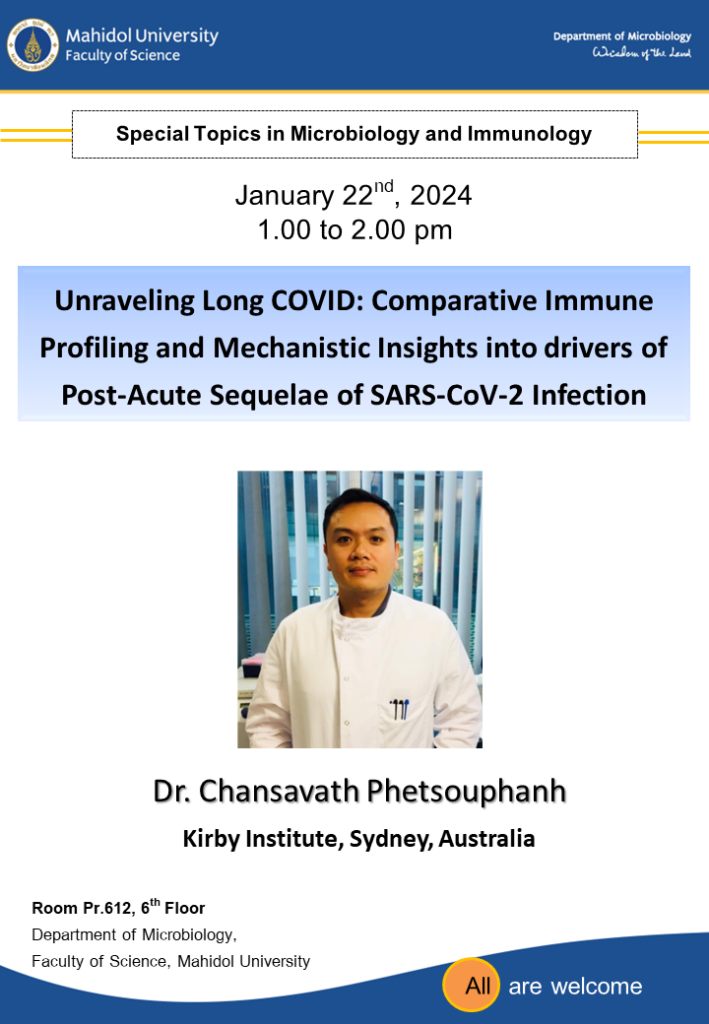 Mahidol University
Faculty of Science

Department of Microbiology
Wisdom of the Land

Special Topics in Microbiology and Immunology

January 22$^{nd}$, 2024
1.00 to 2.00 pm

Unraveling Long COVID: Comparative Immune Profiling and Mechanistic Insights into drivers of Post-Acute Sequelae of SARS-CoV-2 Infection

Dr. Chansavath Phetsouphanh

Kirby Institute, Sydney, Australia

Room Pr.612, 6$^{th}$ Floor
Department of Microbiology,
Faculty of Science, Mahidol University

All are welcome